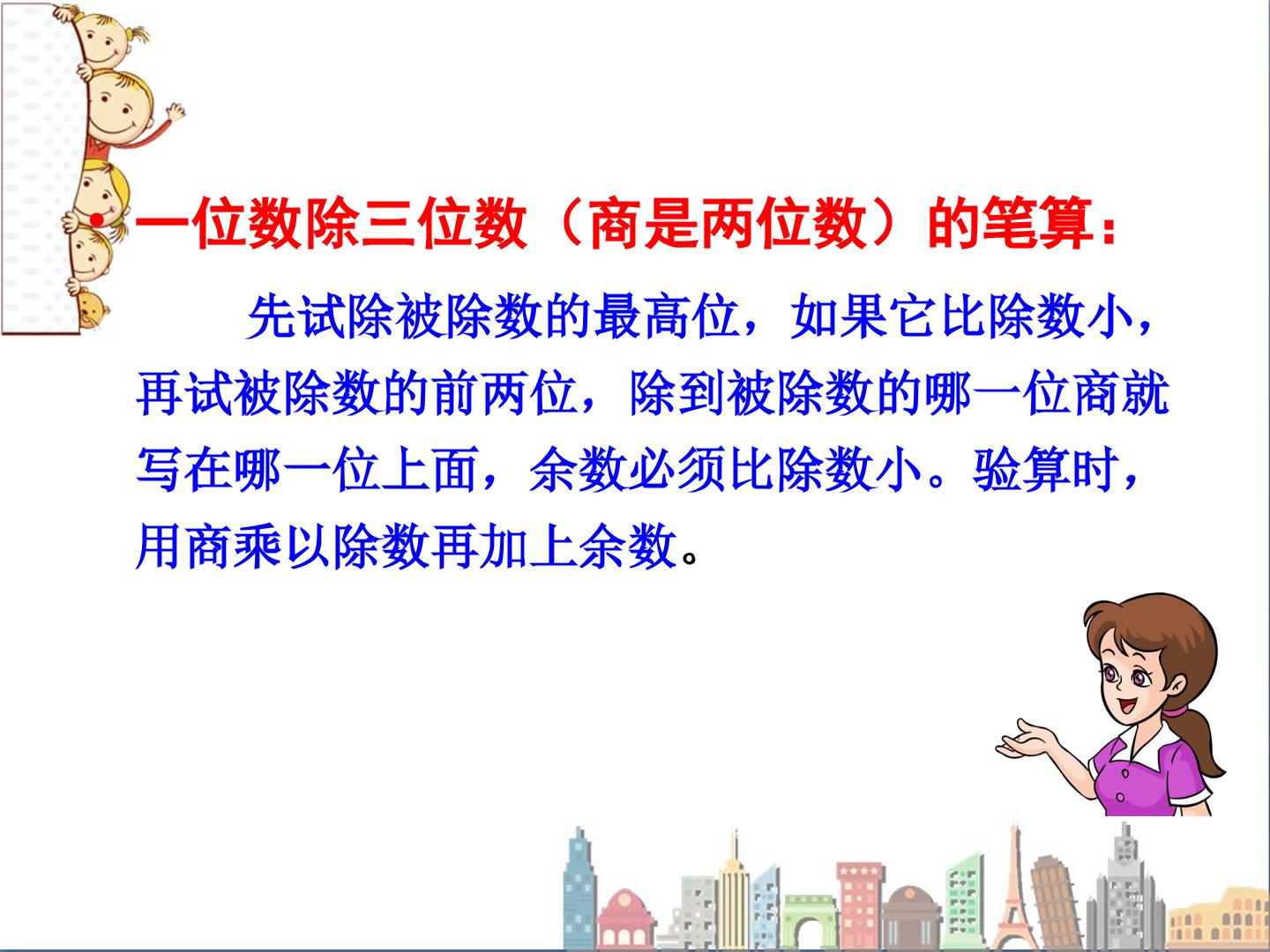 • 一位数除三位数（商是两位数）的笔算：

先试除被除数的最高位，如果它比除数小，再试被除数的前两位，除到被除数的哪一位商就写在哪一位上面，余数必须比除数小。验算时，用商乘以除数再加上余数。